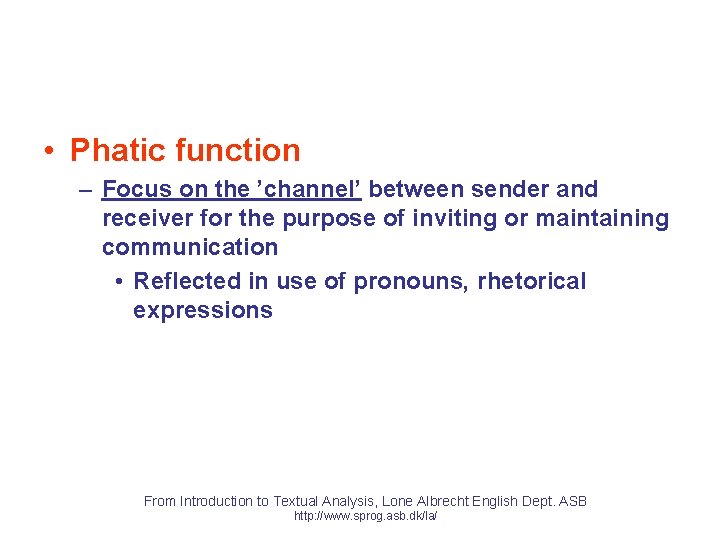 • Phatic function

– Focus on the ’channel’ between sender and receiver for the purpose of inviting or maintaining communication

• Reflected in use of pronouns, rhetorical expressions

From Introduction to Textual Analysis, Lone Albrecht English Dept. ASB
http://www.sprog.asb.dk/la/